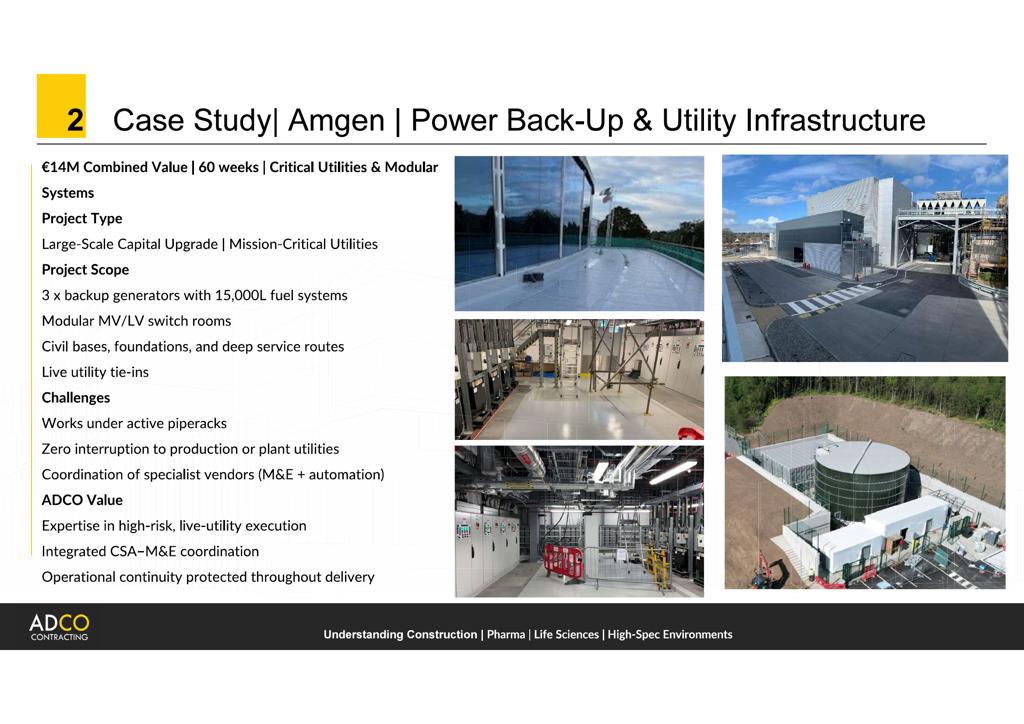 2 Case Study| Amgen | Power Back-Up & Utility Infrastructure

€14M Combined Value | 60 weeks | Critical Utilities & Modular Systems

Project Type

Large-Scale Capital Upgrade | Mission-Critical Utilities

Project Scope

3 x backup generators with 15,000L fuel systems

Modular MV/LV switch rooms

Civil bases, foundations, and deep service routes

Live utility tie-ins

Challenges

Works under active piperacks

Zero interruption to production or plant utilities

Coordination of specialist vendors (M&E + automation)

ADCO Value

Expertise in high-risk, live-utility execution

Integrated CSA–M&E coordination

Operational continuity protected throughout delivery

ADCO CONTRACTING

Understanding Construction | Pharma | Life Sciences | High-Spec Environments